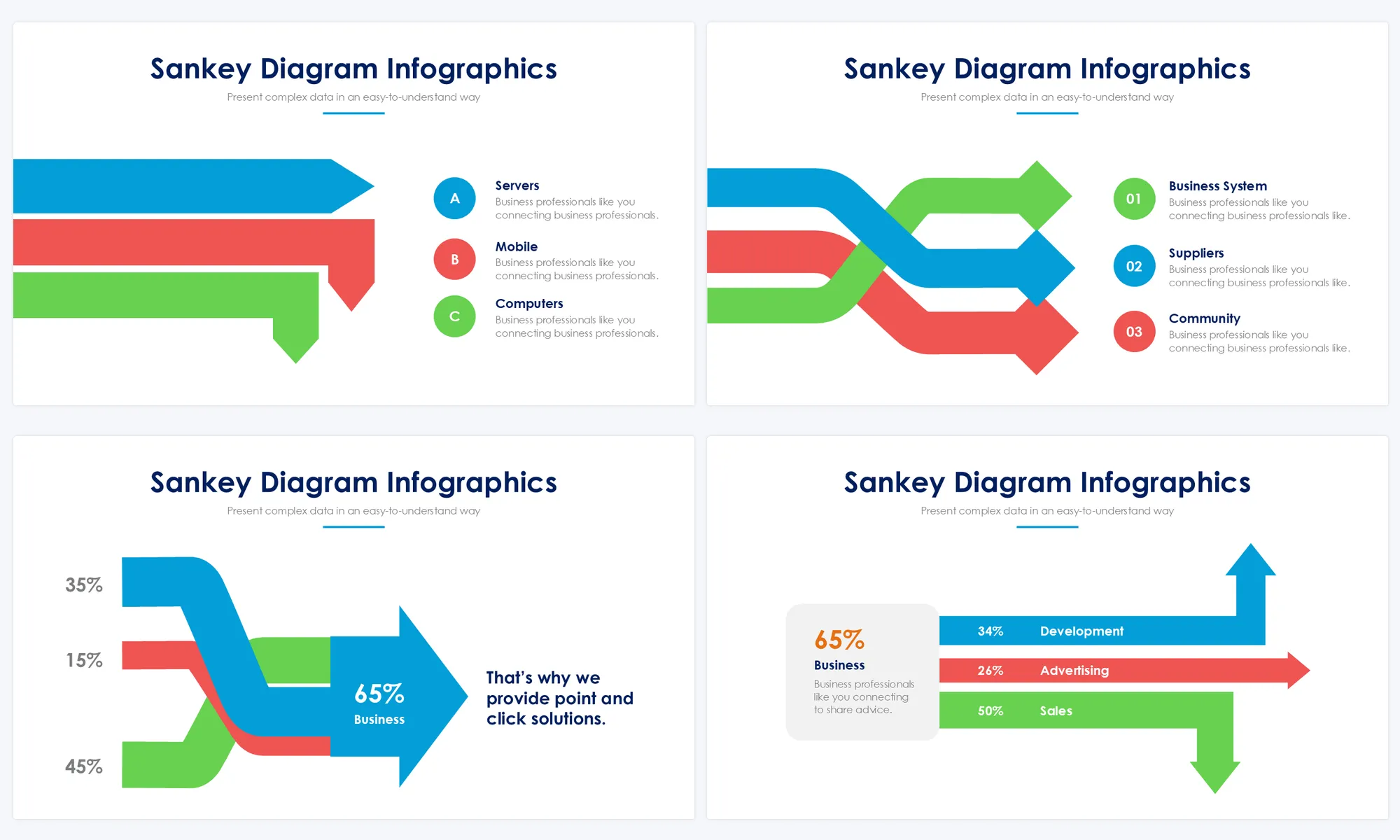 Sankey Diagram Infographics
Present complex data in an easy-to-understand way

A
Servers
Business professionals like you connecting business professionals.

B
Mobile
Business professionals like you connecting business professionals.

C
Computers
Business professionals like you connecting business professionals.

Sankey Diagram Infographics
Present complex data in an easy-to-understand way

01
Business System
Business professionals like you connecting business professionals like.

02
Suppliers
Business professionals like you connecting business professionals like.

03
Community
Business professionals like you connecting business professionals like.

Sankey Diagram Infographics
Present complex data in an easy-to-understand way

35%
15%
45%

65%
Business

That's why we provide point and click solutions.

Sankey Diagram Infographics
Present complex data in an easy-to-understand way

65%
Business
Business professionals like you connecting to share advice.

34% Development
26% Advertising
50% Sales